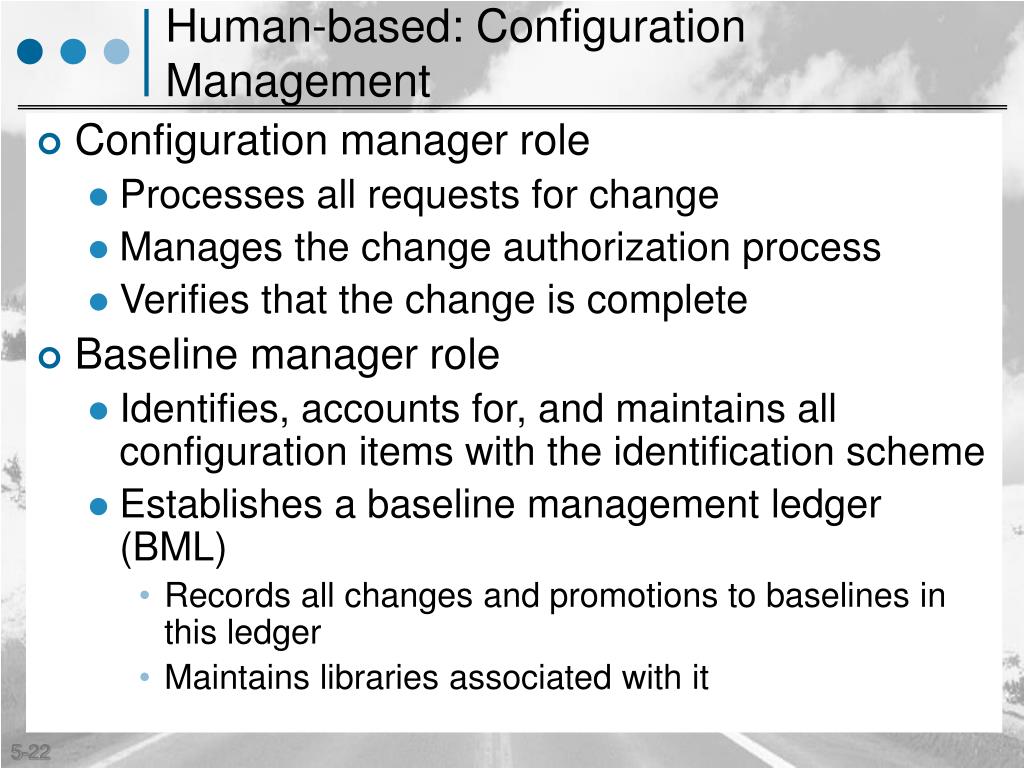 Human-based: Configuration Management

Configuration manager role

Processes all requests for change

Manages the change authorization process

Verifies that the change is complete

Baseline manager role

Identifies, accounts for, and maintains all configuration items with the identification scheme

Establishes a baseline management ledger (BML)

Records all changes and promotions to baselines in this ledger

Maintains libraries associated with it

5-22